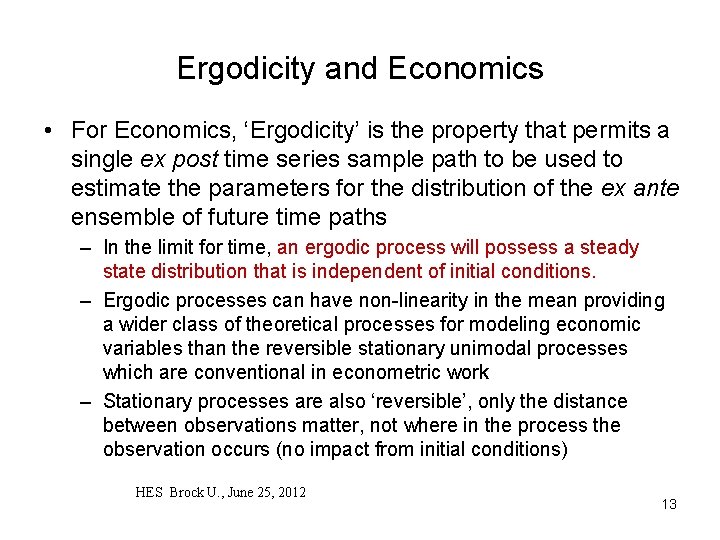 Ergodicity and Economics

• For Economics, ‘Ergodicity’ is the property that permits a single ex post time series sample path to be used to estimate the parameters for the distribution of the ex ante ensemble of future time paths

– In the limit for time, an ergodic process will possess a steady state distribution that is independent of initial conditions.

– Ergodic processes can have non-linearity in the mean providing a wider class of theoretical processes for modeling economic variables than the reversible stationary unimodal processes which are conventional in econometric work

– Stationary processes are also ‘reversible’, only the distance between observations matter, not where in the process the observation occurs (no impact from initial conditions)

HES Brock U., June 25, 2012

13